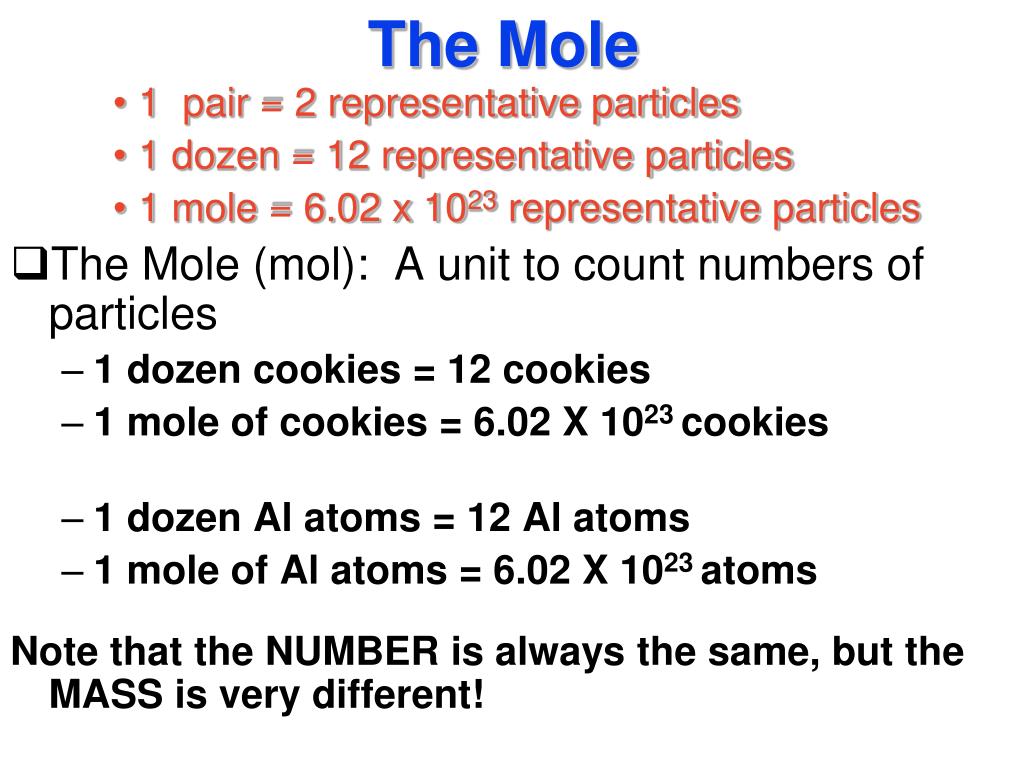 The Mole

• 1  pair = 2 representative particles
• 1 dozen = 12 representative particles
• 1 mole = 6.02 x $10^{23}$ representative particles

❑The Mole (mol):  A unit to count numbers of particles

– 1 dozen cookies = 12 cookies
– 1 mole of cookies = 6.02 X $10^{23}$ cookies

– 1 dozen Al atoms = 12 Al atoms
– 1 mole of Al atoms = 6.02 X $10^{23}$ atoms

Note that the NUMBER is always the same, but the MASS is very different!